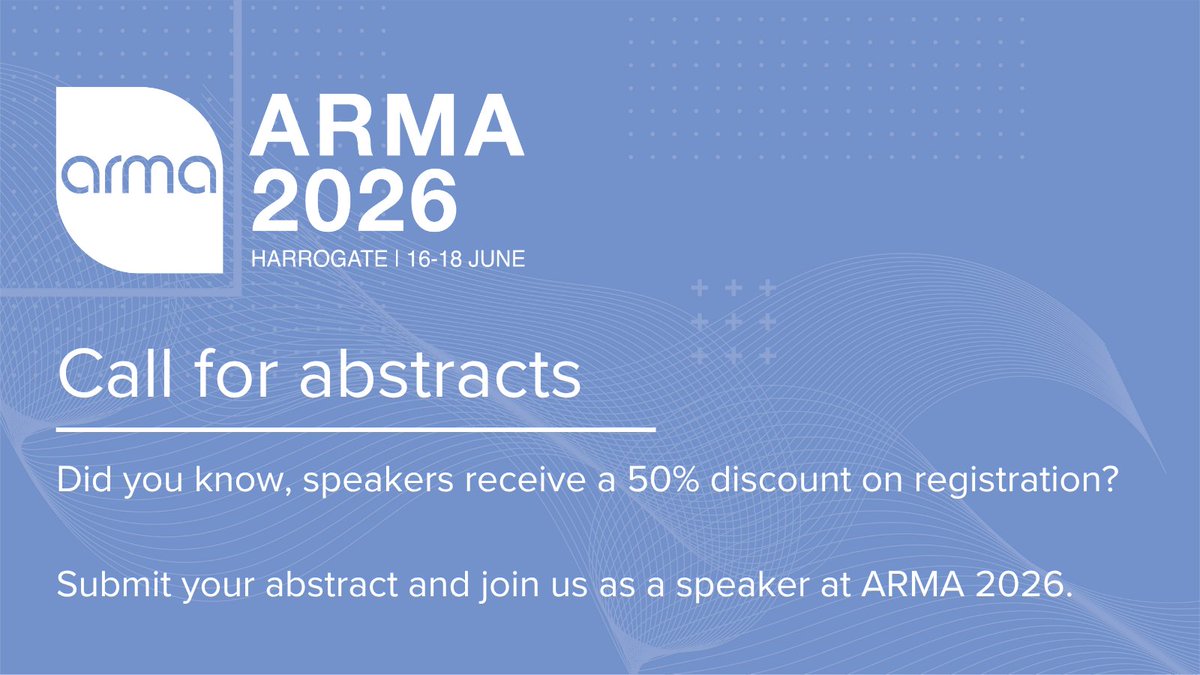 arma

ARMA 2026

HARROGATE | 16-18 JUNE

Call for abstracts

Did you know, speakers receive a 50% discount on registration?

Submit your abstract and join us as a speaker at ARMA 2026.